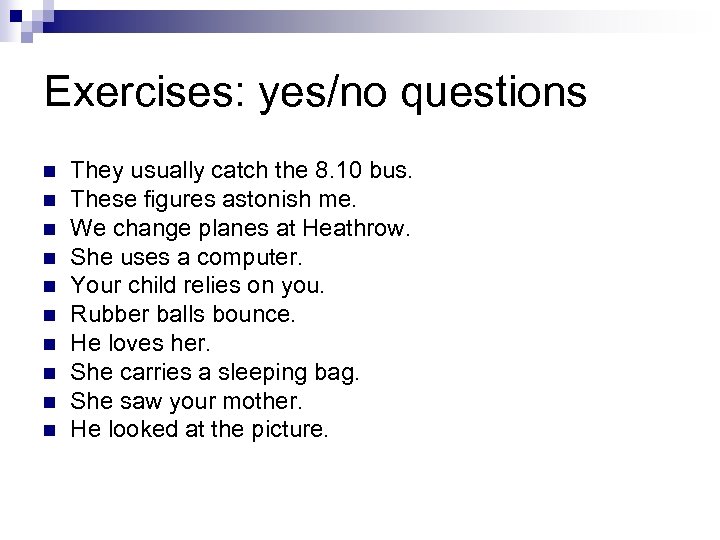 Exercises: yes/no questions

- They usually catch the 8.10 bus.
- These figures astonish me.
- We change planes at Heathrow.
- She uses a computer.
- Your child relies on you.
- Rubber balls bounce.
- He loves her.
- She carries a sleeping bag.
- She saw your mother.
- He looked at the picture.